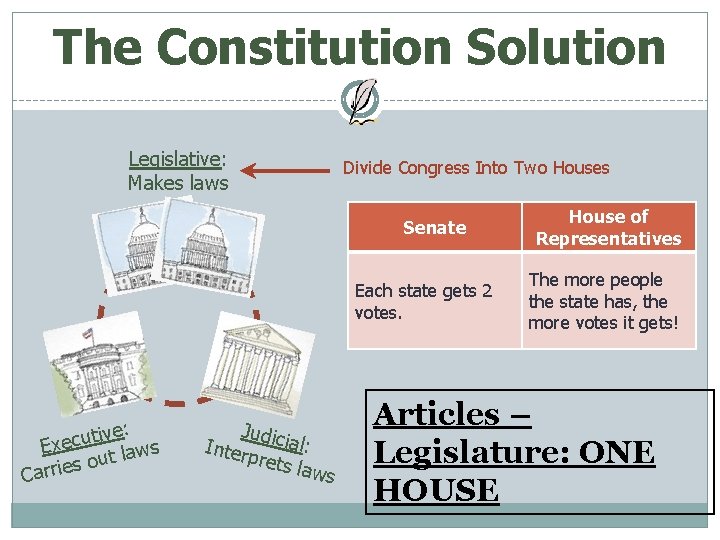 The Constitution Solution

Legislative: Makes laws

Divide Congress Into Two Houses

| Senate | House of Representatives |
|---|---|
| Each state gets 2 votes. | The more people the state has, the more votes it gets! |

Executive: Carries out laws

Judicial: Interprets laws

Articles – Legislature: ONE HOUSE